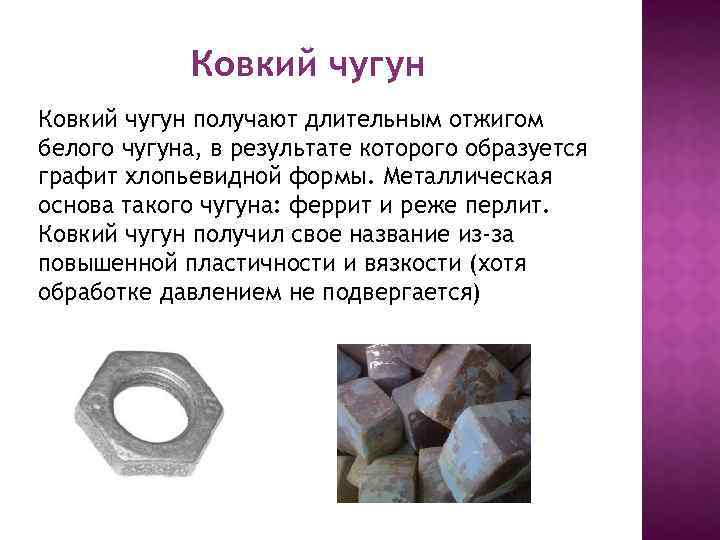 Ковкий чугун

Ковкий чугун получают длительным отжигом белого чугуна, в результате которого образуется графит хлопьевидной формы. Металлическая основа такого чугуна: феррит и реже перлит. Ковкий чугун получил свое название из-за повышенной пластичности и вязкости (хотя обработке давлением не подвергается)